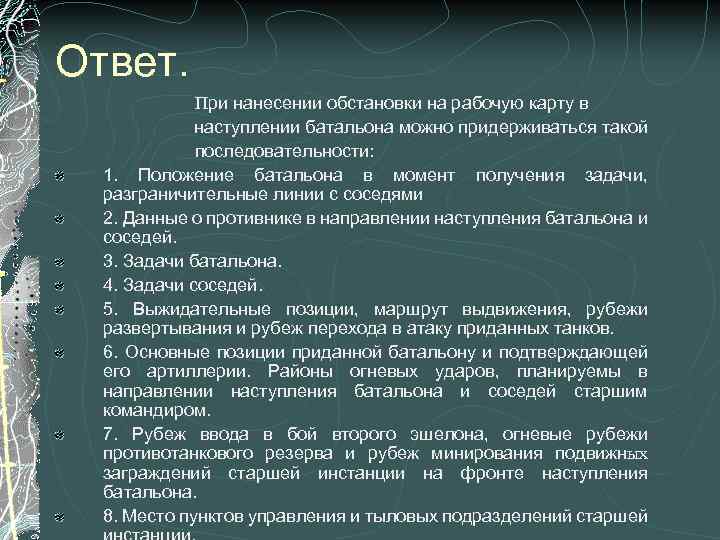 Ответ.

При нанесении обстановки на рабочую карту в наступлении батальона можно придерживаться такой последовательности:

1. Положение батальона в момент получения задачи, разграничительные линии с соседями

2. Данные о противнике в направлении наступления батальона и соседей.

3. Задачи батальона.

4. Задачи соседей.

5. Выжидательные позиции, маршрут выдвижения, рубежи развертывания и рубеж перехода в атаку приданных танков.

6. Основные позиции приданной батальону и подтверждающей его артиллерии. Районы огневых ударов, планируемы в направлении наступления батальона и соседей старшим командиром.

7. Рубеж ввода в бой второго эшелона, огневые рубежи противотанкового резерва и рубеж минирования подвижных заграждений старшей инстанции на фронте наступления батальона.

8. Место пунктов управления и тыловых подразделений старшей инстанции.